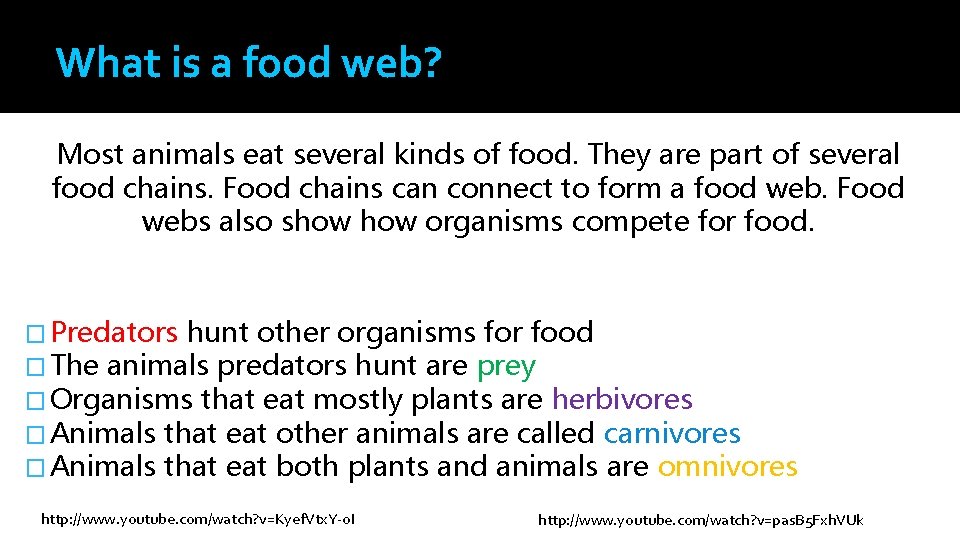 What is a food web?

Most animals eat several kinds of food. They are part of several food chains. Food chains can connect to form a food web. Food webs also show how organisms compete for food.

□ Predators hunt other organisms for food
□ The animals predators hunt are prey
□ Organisms that eat mostly plants are herbivores
□ Animals that eat other animals are called carnivores
□ Animals that eat both plants and animals are omnivores

http://www.youtube.com/watch?v=KyefVtxY-oI

http://www.youtube.com/watch?v=pasB5FxhVUk